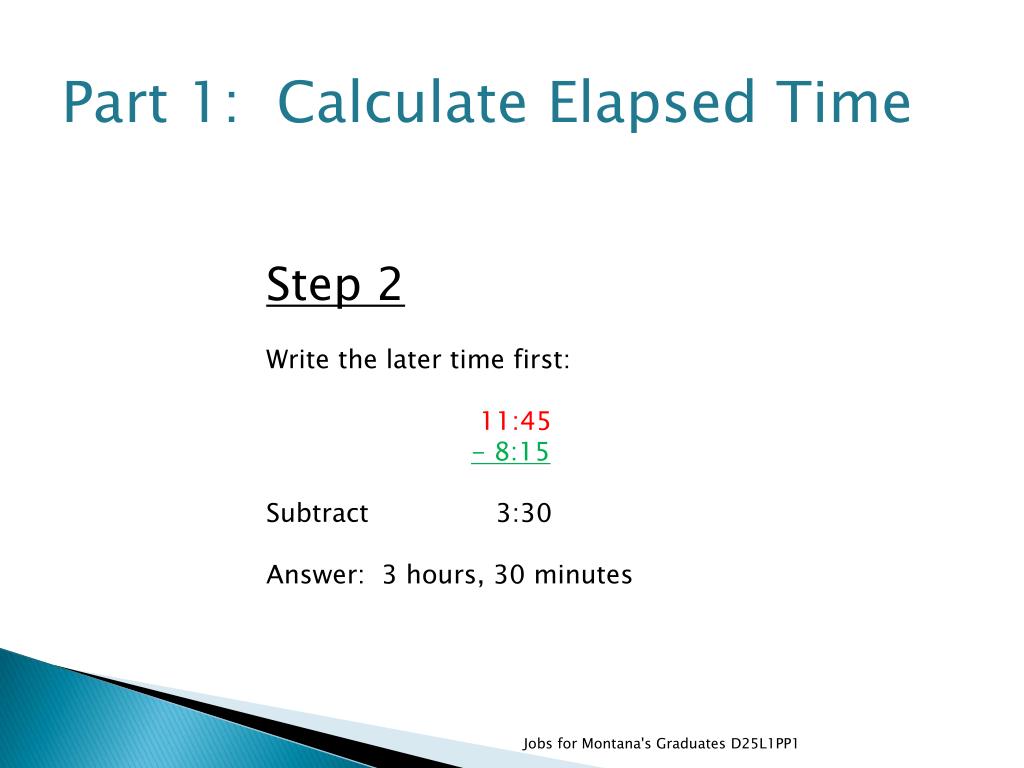 Part 1: Calculate Elapsed Time

Step 2

Write the later time first:

11:45
– 8:15

Subtract 3:30

Answer: 3 hours, 30 minutes

Jobs for Montana's Graduates D25L1PP1